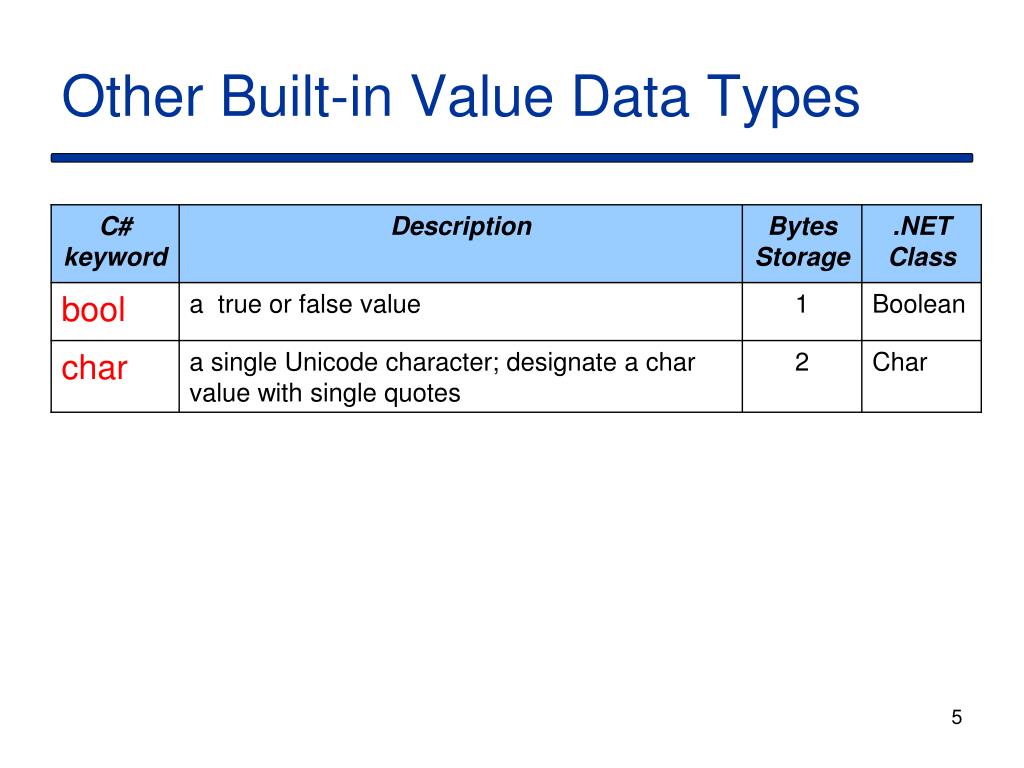 Other Built-in Value Data Types

| C# keyword | Description | Bytes Storage | .NET Class |
|---|---|---|---|
| bool | a true or false value | 1 | Boolean |
| char | a single Unicode character; designate a char value with single quotes | 2 | Char |

5